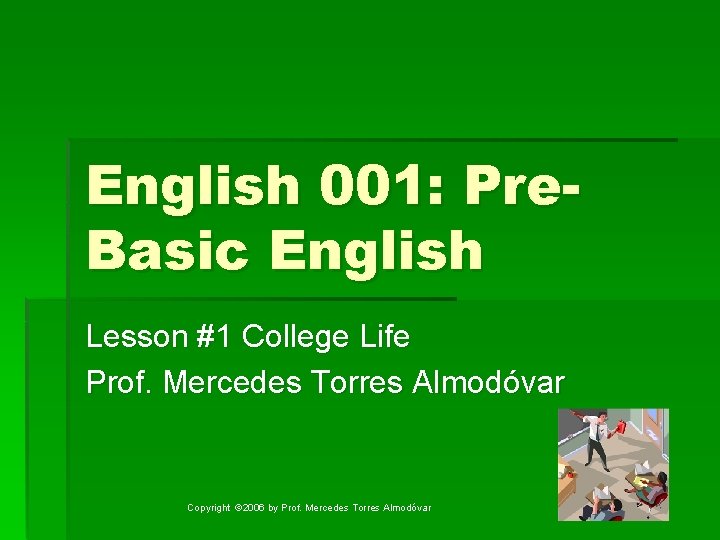 English 001: Pre-Basic English

Lesson #1 College Life
Prof. Mercedes Torres Almodóvar

Copyright ©2006 by Prof. Mercedes Torres Almodóvar